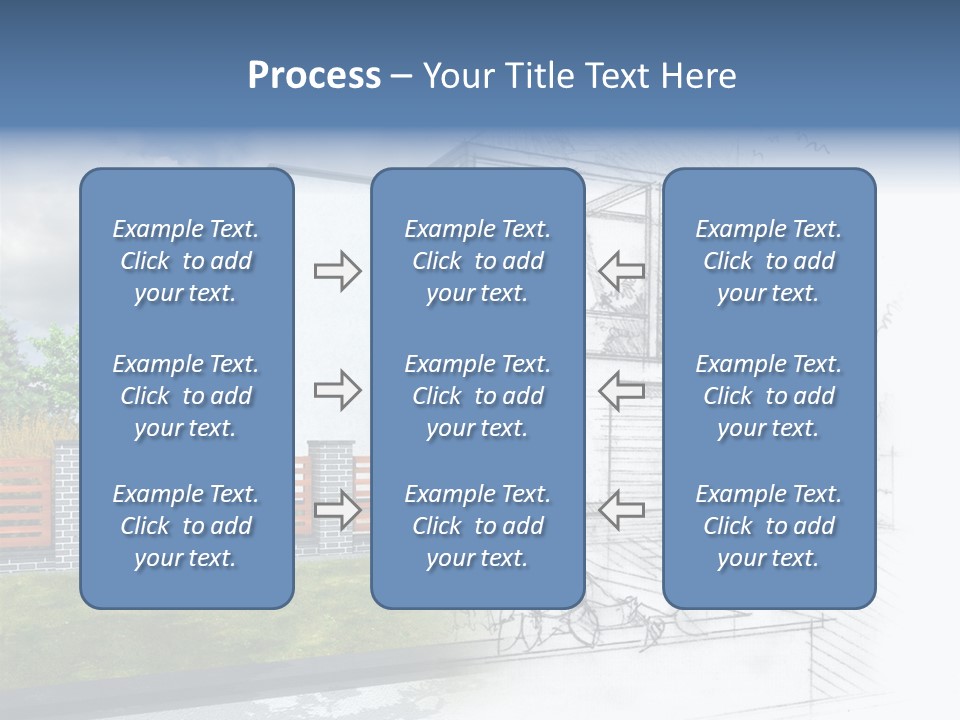 Process – Your Title Text Here

Example Text. Click to add your text.

Example Text. Click to add your text.

Example Text. Click to add your text.

Example Text. Click to add your text.

Example Text. Click to add your text.

Example Text. Click to add your text.

Example Text. Click to add your text.

Example Text. Click to add your text.

Example Text. Click to add your text.